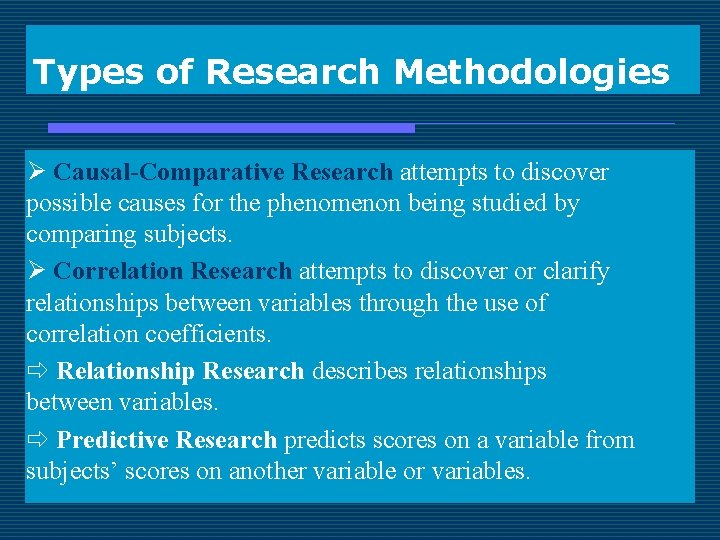 Types of Research Methodologies

➢ Causal-Comparative Research attempts to discover possible causes for the phenomenon being studied by comparing subjects.

➢ Correlation Research attempts to discover or clarify relationships between variables through the use of correlation coefficients.

⇨ Relationship Research describes relationships between variables.

⇨ Predictive Research predicts scores on a variable from subjects’ scores on another variable or variables.